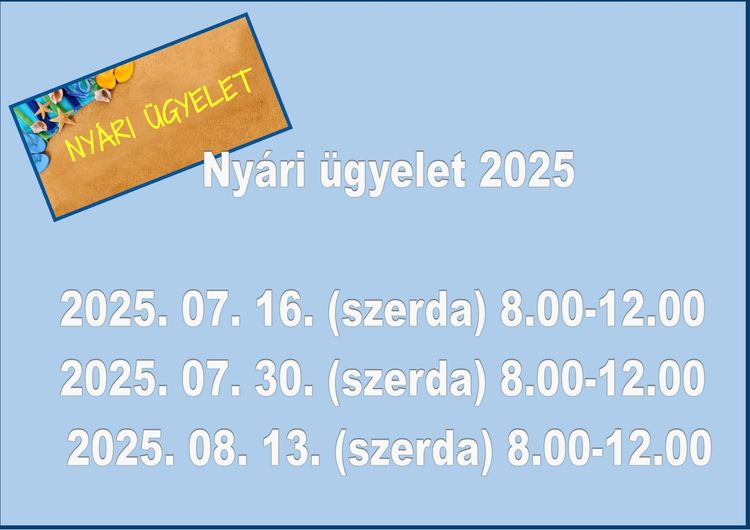 NYÁRI ÜGYELET

Nyári ügyelet 2025

2025. 07. 16. (szerda) 8.00-12.00
2025. 07. 30. (szerda) 8.00-12.00
2025. 08. 13. (szerda) 8.00-12.00